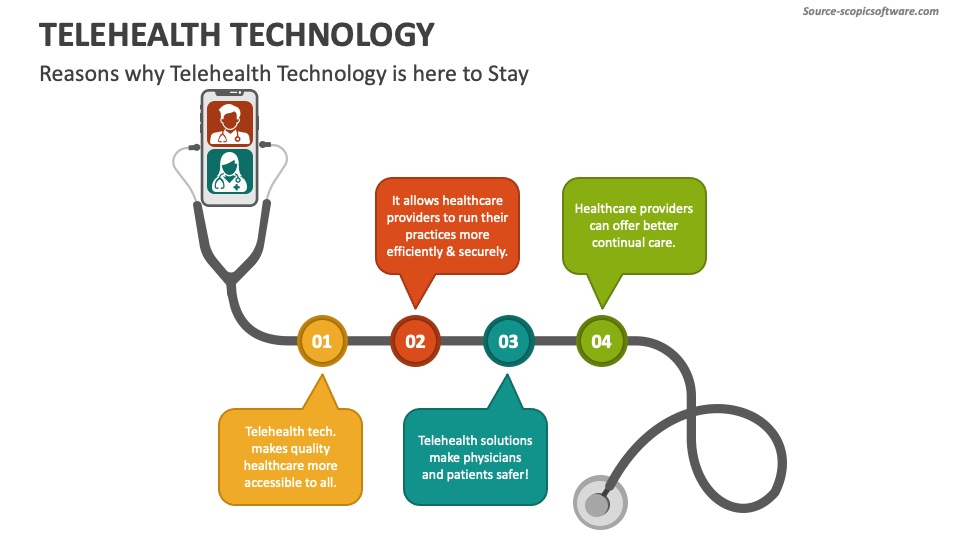 Source-scopicsoftware.com

TELEHEALTH TECHNOLOGY

Reasons why Telehealth Technology is here to Stay

It allows healthcare providers to run their practices more efficiently & securely.

Healthcare providers can offer better continual care.

01

02

03

04

Telehealth tech. makes quality healthcare more accessible to all.

Telehealth solutions make physicians and patients safer!